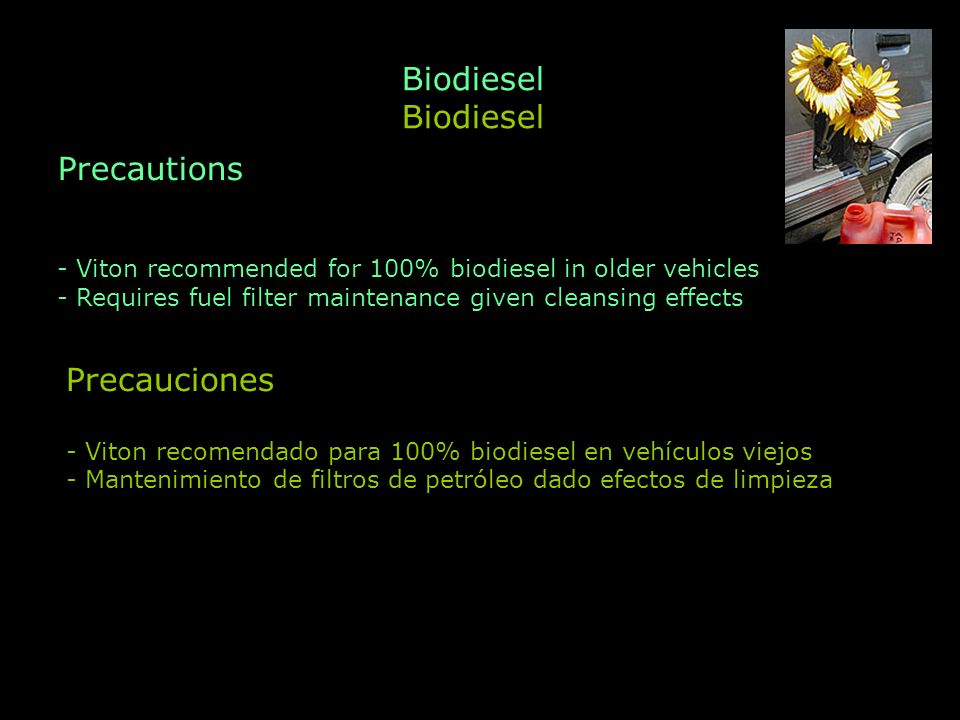 Biodiesel
Biodiesel

Precautions

- Viton recommended for 100% biodiesel in older vehicles
- Requires fuel filter maintenance given cleansing effects

Precauciones

- Viton recomendado para 100% biodiesel en vehículos viejos
- Mantenimiento de filtros de petróleo dado efectos de limpieza